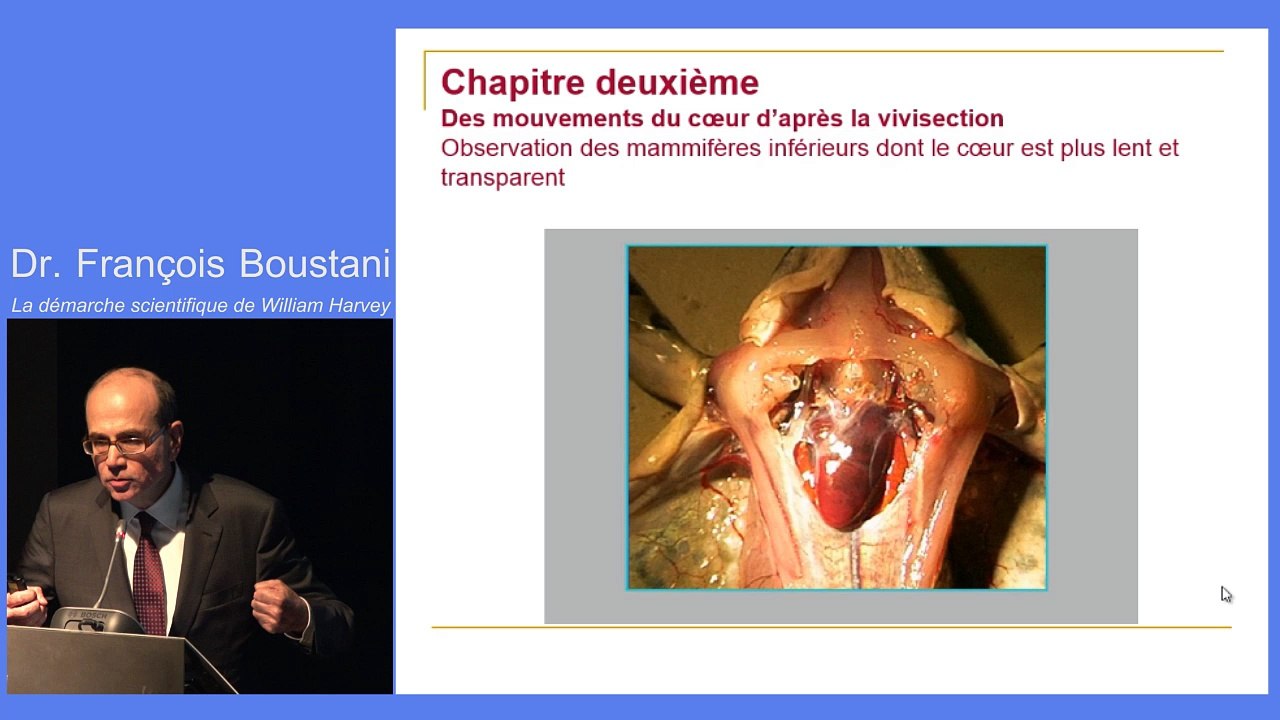 Dr. François Boustani

La démarche scientifique de William Harvey

Chapitre deuxième

Des mouvements du cœur d'après la vivisection

Observation des mammifères inférieurs dont le cœur est plus lent et transparent